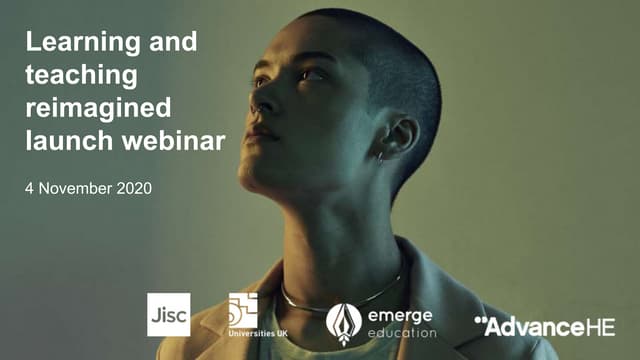 Learning and teaching reimagined launch webinar

4 November 2020

Jisc

Universities UK

emerge education

AdvanceHE